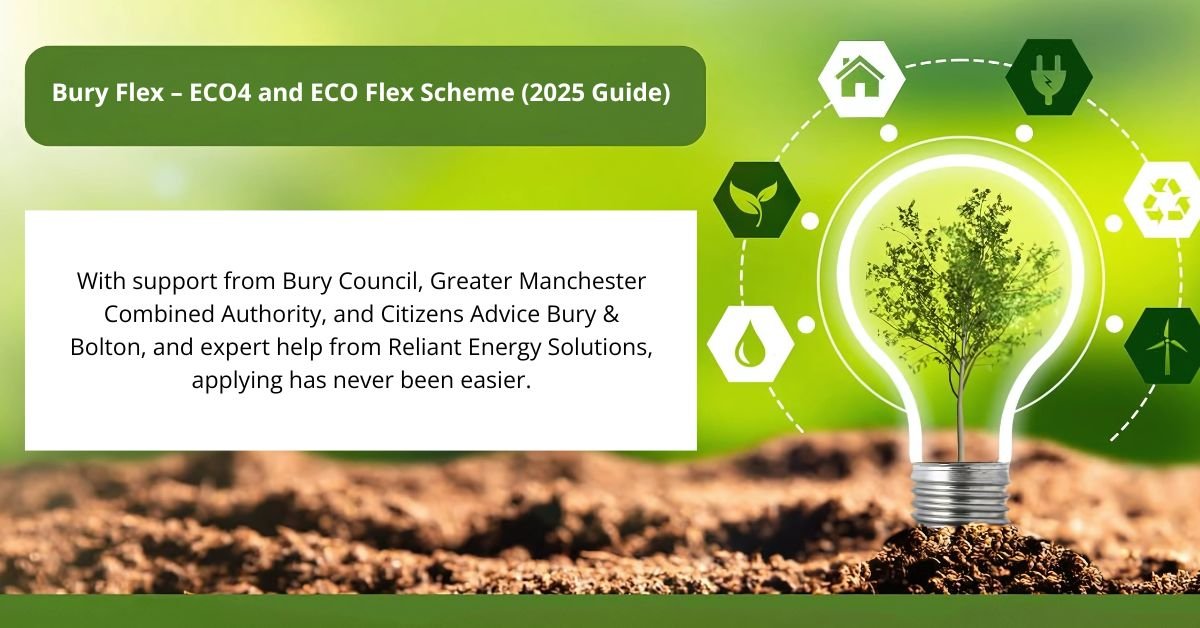 Bury Flex – ECO4 and ECO Flex Scheme (2025 Guide)

With support from Bury Council, Greater Manchester Combined Authority, and Citizens Advice Bury & Bolton, and expert help from Reliant Energy Solutions, applying has never been easier.